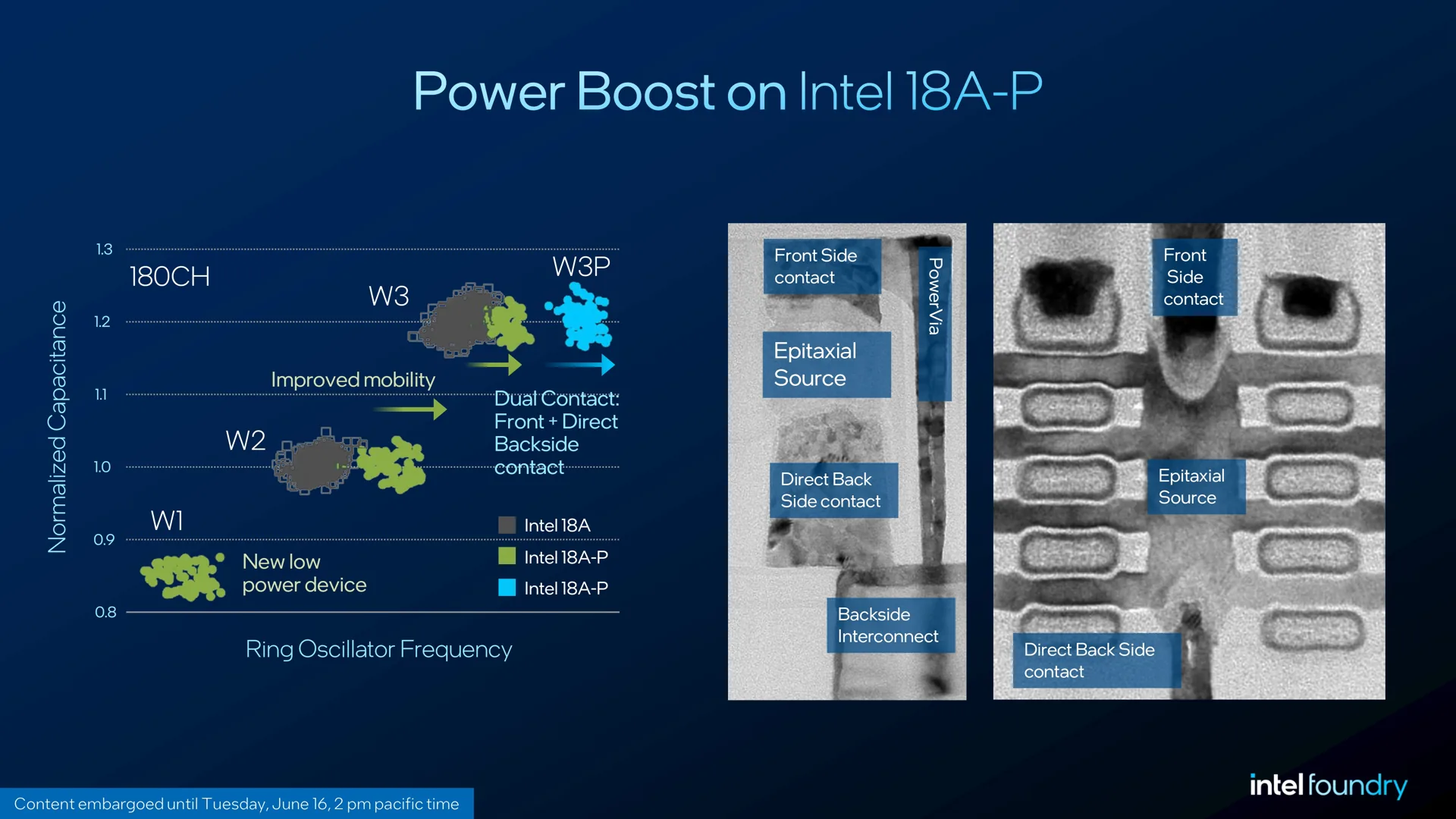 Power Boost on Intel 18A-P

Normalized Capacitance

1.3

1.2

1.1

1.0

0.9

0.8

180CH

W3

W3P

Improved mobility

Dual Contact: Front + Direct Backside contact

W2

W1

New low power device

Intel 18A

Intel 18A-P

Intel 18A-P

Ring Oscillator Frequency

Front Side contact

PowerVia

Epitaxial Source

Direct Back Side contact

Backside Interconnect

Front Side contact

Epitaxial Source

Direct Back Side contact

Content embargoed until Tuesday, June 16, 2 pm pacific time

intel foundry